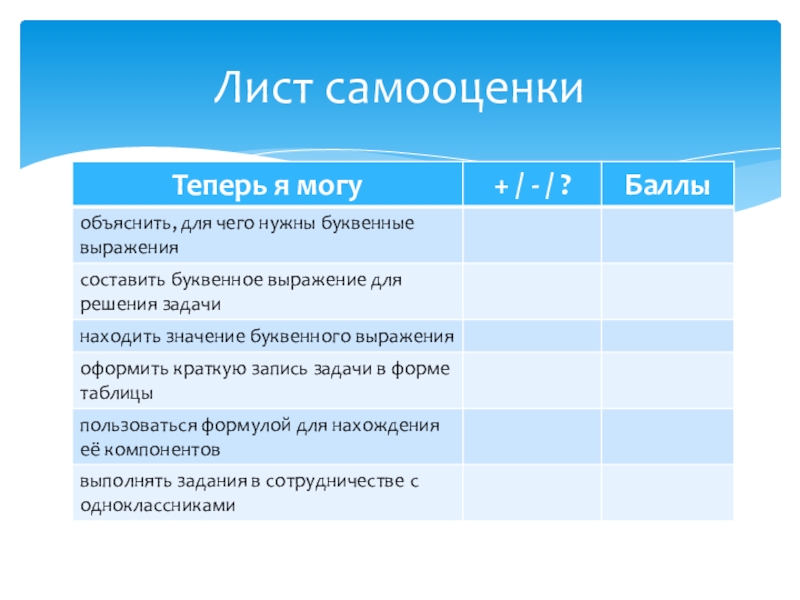 Лист самооценки

| Теперь я могу | + / - / ? | Баллы |
|---|---|---|
| объяснить, для чего нужны буквенные выражения | | |
| составить буквенное выражение для решения задачи | | |
| находить значение буквенного выражения | | |
| оформить краткую запись задачи в форме таблицы | | |
| пользоваться формулой для нахождения её компонентов | | |
| выполнять задания в сотрудничестве с одноклассниками | | |